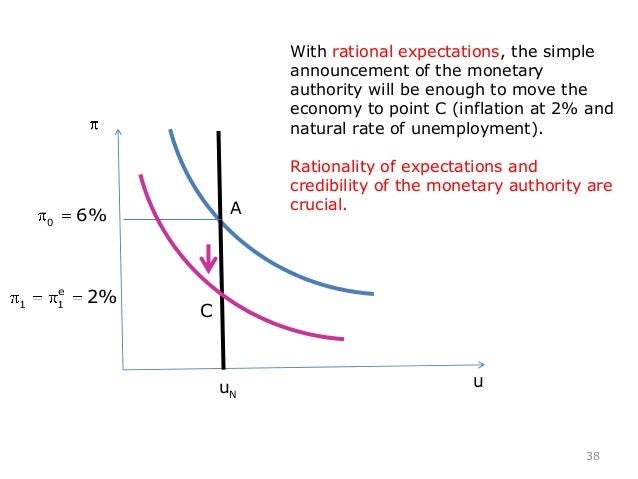 With rational expectations, the simple announcement of the monetary authority will be enough to move the economy to point C (inflation at 2% and natural rate of unemployment).

Rationality of expectations and credibility of the monetary authority are crucial.

$\pi$

$\pi_0 = 6\%$

A

$\pi_1 = \pi_1^e = 2\%$

C

$u_N$

u

38